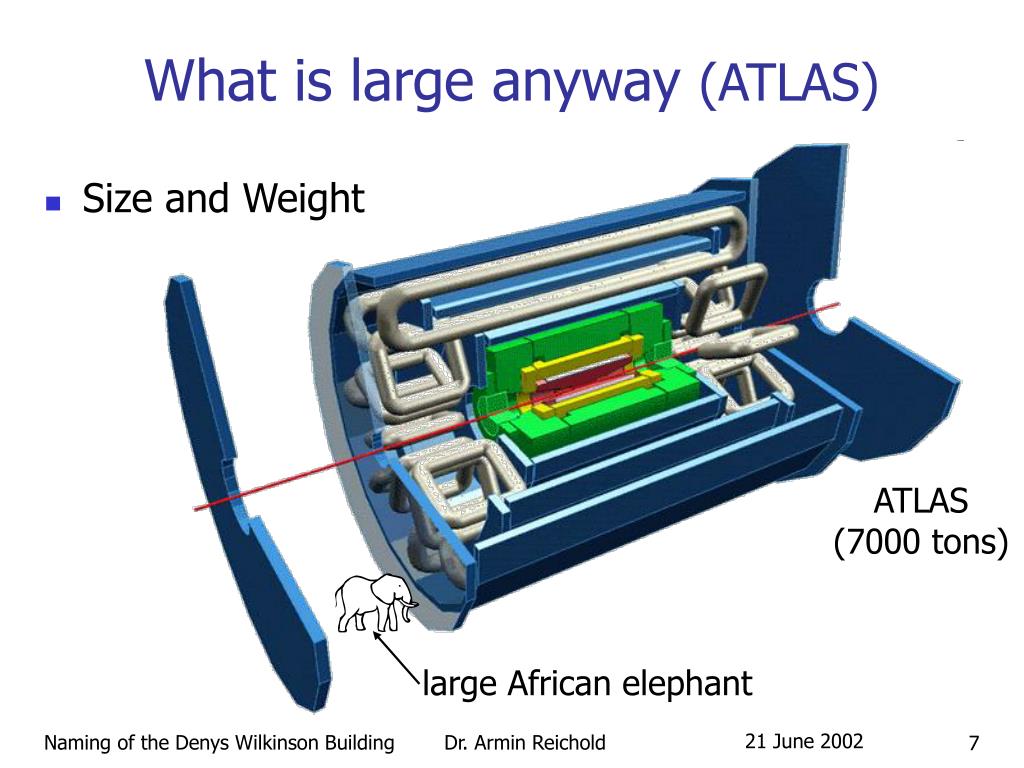 What is large anyway (ATLAS)

Size and Weight

ATLAS
(7000 tons)

large African elephant

Naming of the Denys Wilkinson Building Dr. Armin Reichold 21 June 2002 7